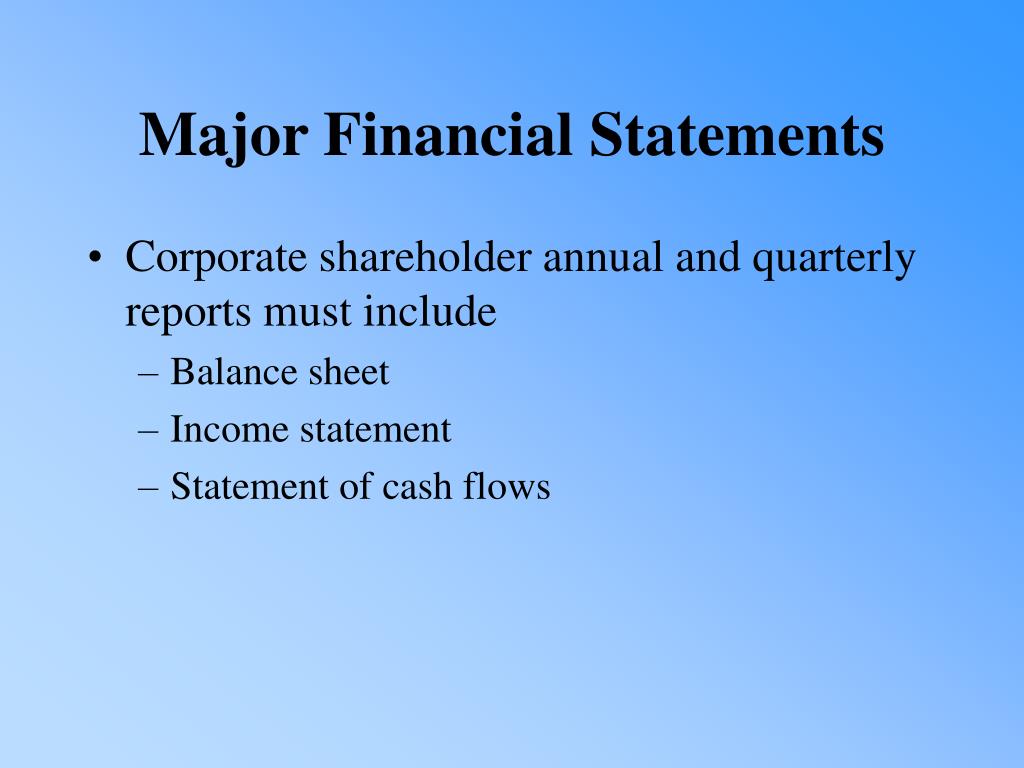 Major Financial Statements

• Corporate shareholder annual and quarterly reports must include
– Balance sheet
– Income statement
– Statement of cash flows